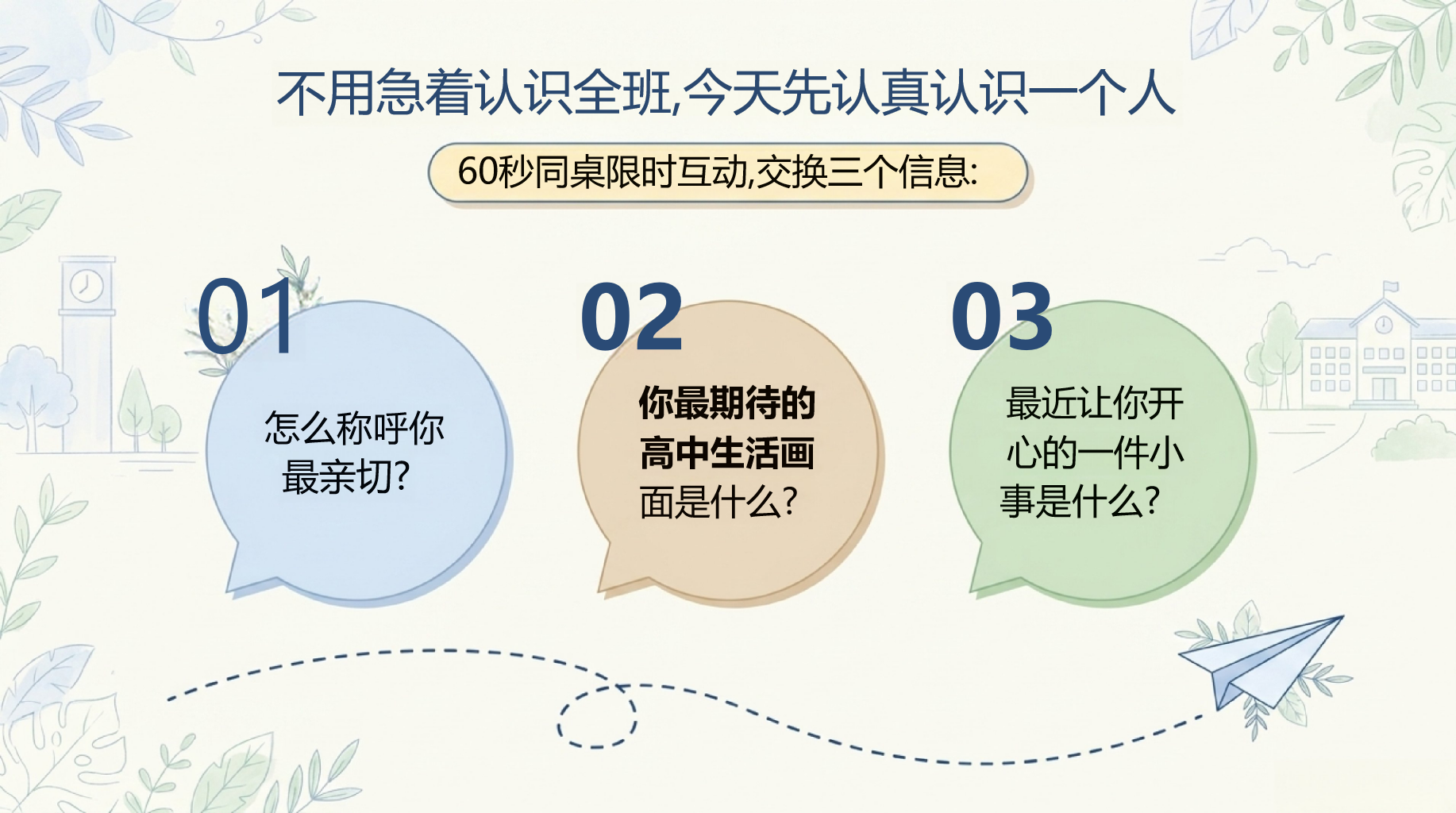 不用急着认识全班,今天先认真认识一个人

60秒同桌限时互动,交换三个信息:

01

怎么称呼你最亲切?

02

你最期待的高中生活画面是什么?

03

最近让你开心的一件小事是什么?